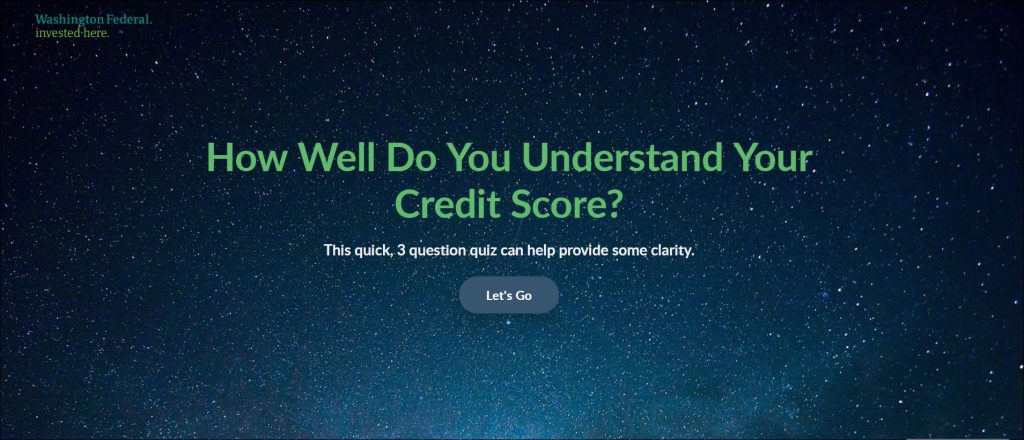 Washington Federal.
invested here.

How Well Do You Understand Your Credit Score?

This quick, 3 question quiz can help provide some clarity.

Let's Go